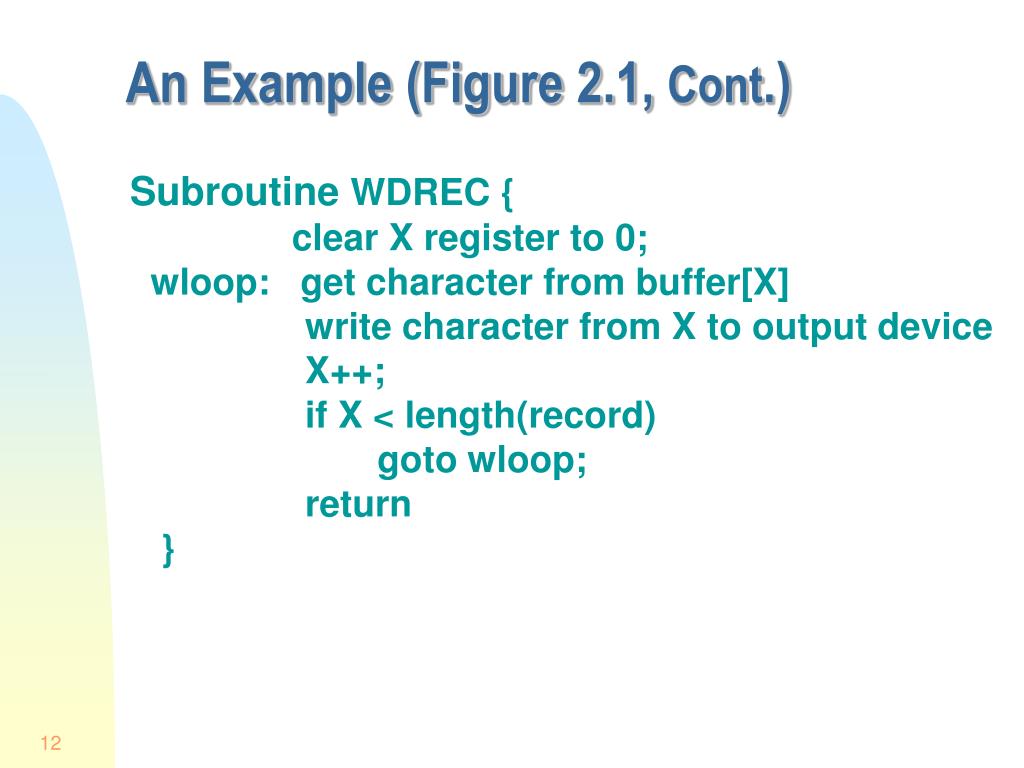 An Example (Figure 2.1, Cont.)

Subroutine WDREC {
clear X register to 0;
wloop: get character from buffer[X]
write character from X to output device
X++;
if X < length(record)
goto wloop;
return
}

12